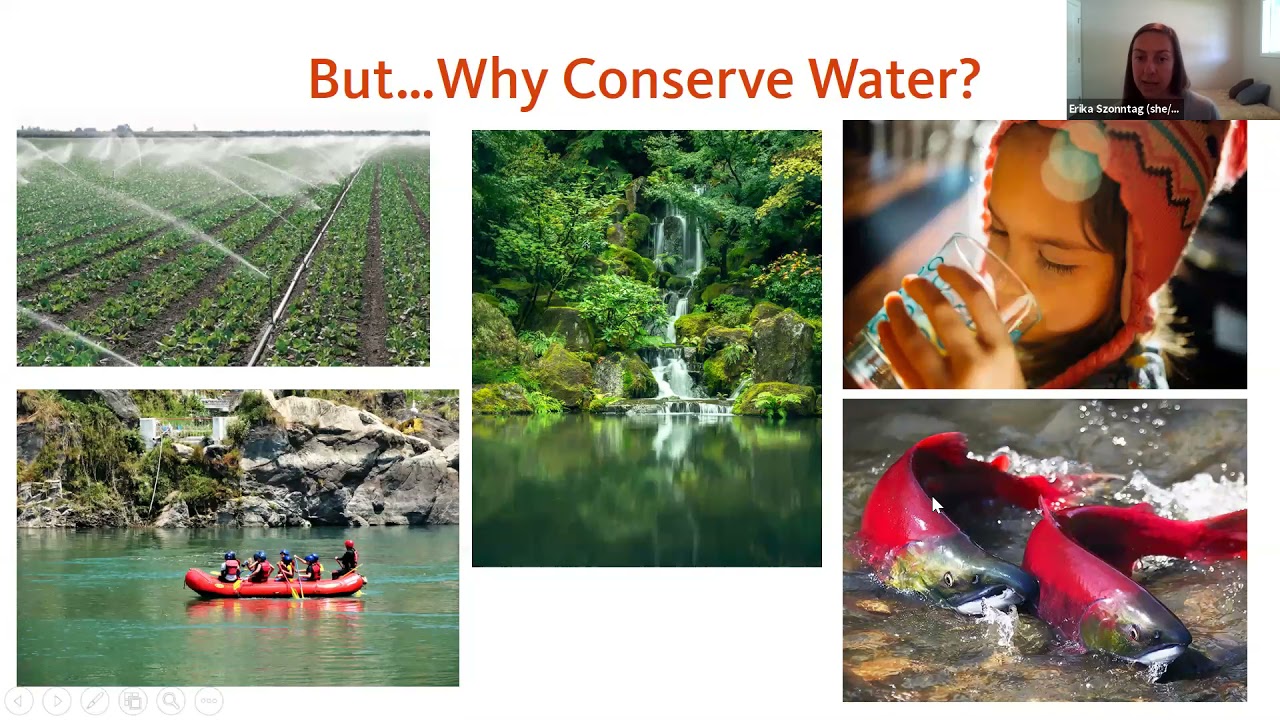 But...Why Conserve Water?

Erika Szonntag (she/...